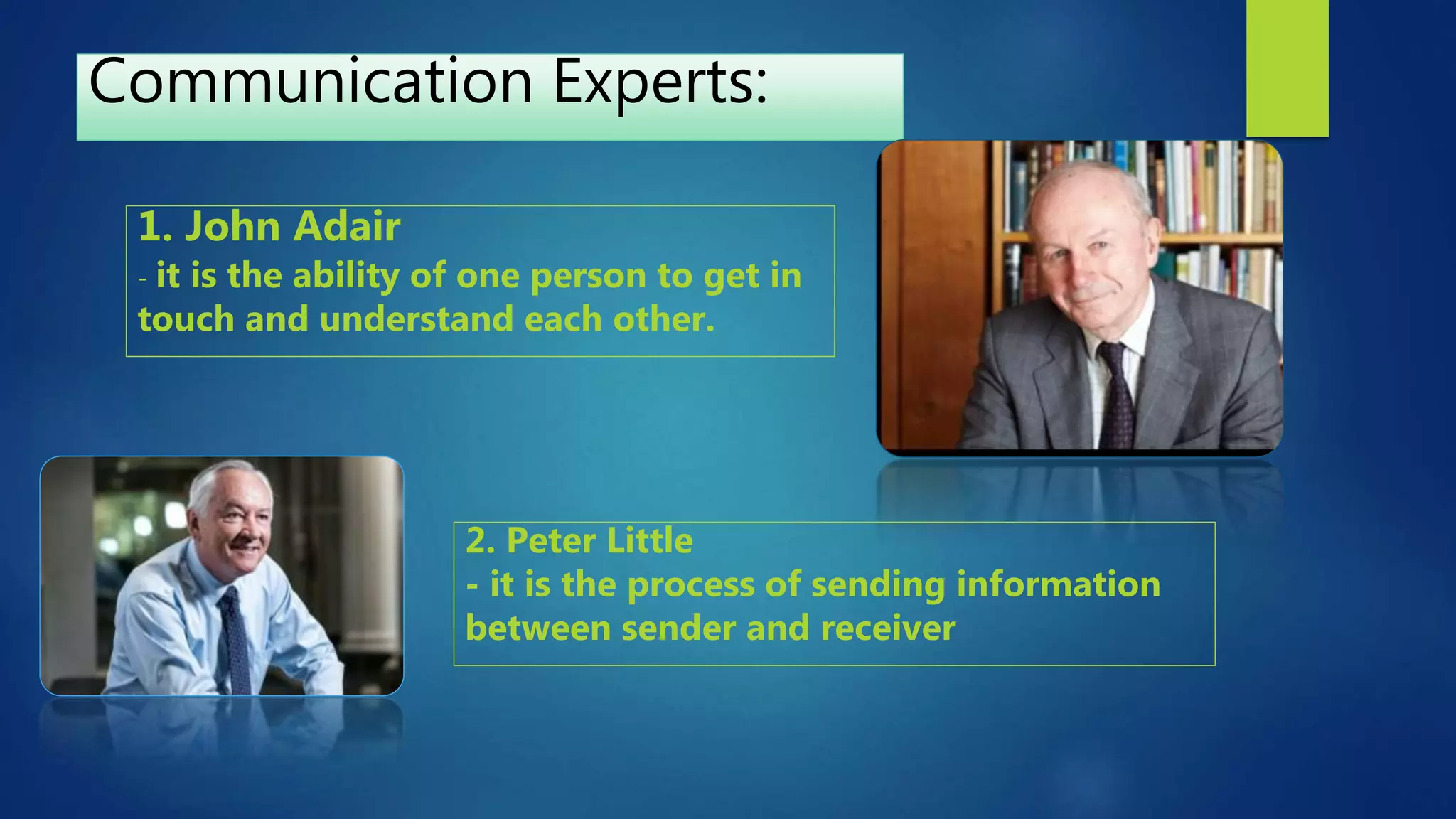 Communication Experts:

1. John Adair
- it is the ability of one person to get in touch and understand each other.

2. Peter Little
- it is the process of sending information between sender and receiver